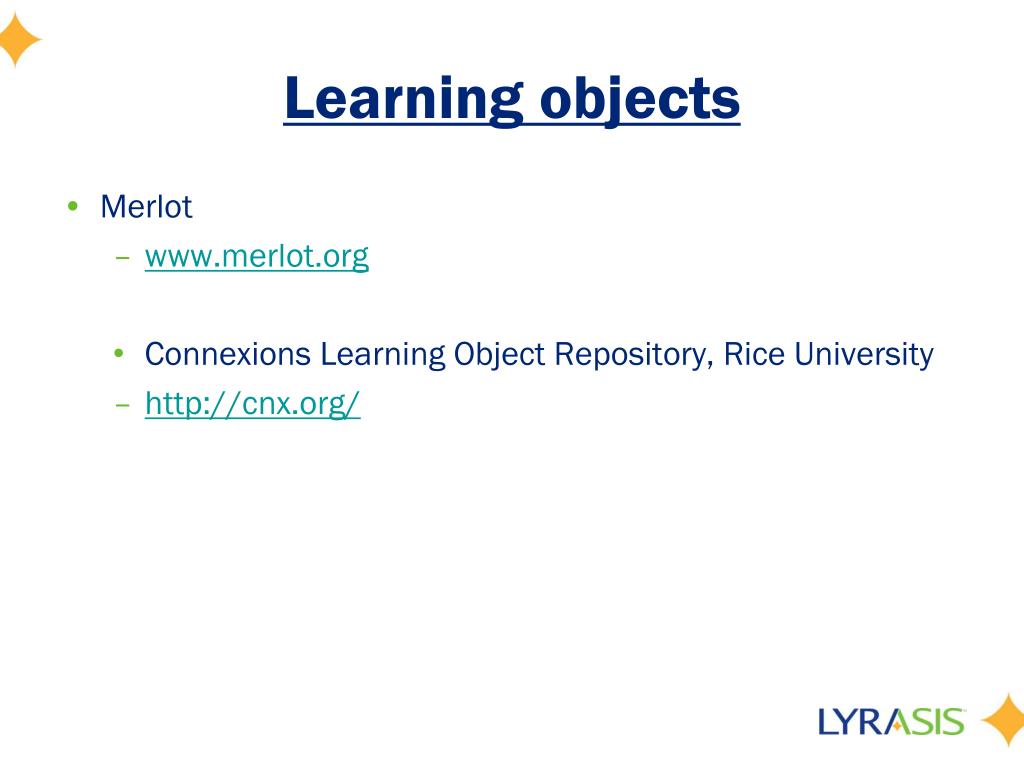 Learning objects

• Merlot
– www.merlot.org

• Connexions Learning Object Repository, Rice University
– http://cnx.org/

LYRASIS